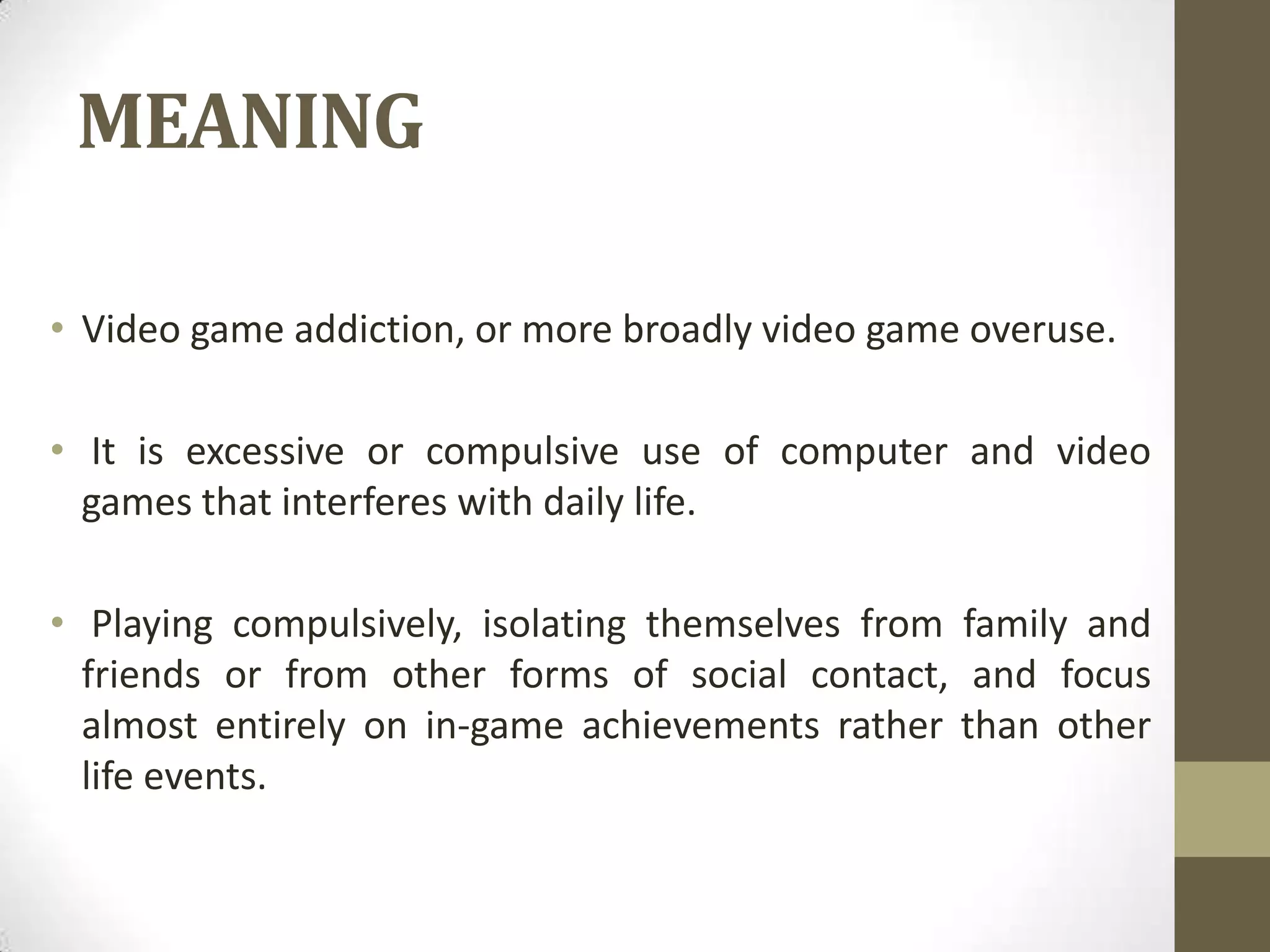 MEANING

• Video game addiction, or more broadly video game overuse.

• It is excessive or compulsive use of computer and video games that interferes with daily life.

• Playing compulsively, isolating themselves from family and friends or from other forms of social contact, and focus almost entirely on in-game achievements rather than other life events.